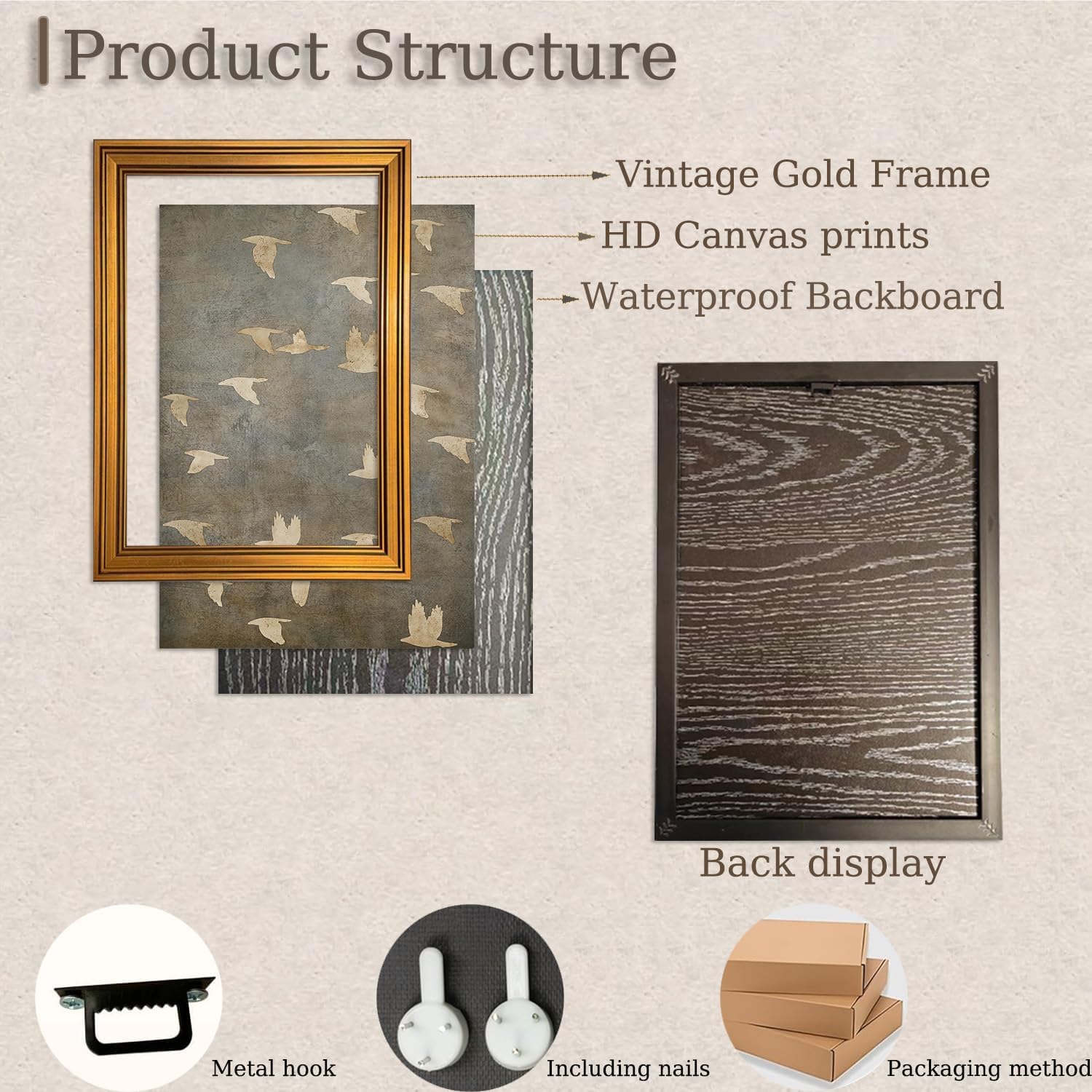 Product Structure

Vintage Gold Frame

HD Canvas prints

Waterproof Backboard

Back display

Metal hook

Including nails

Packaging method